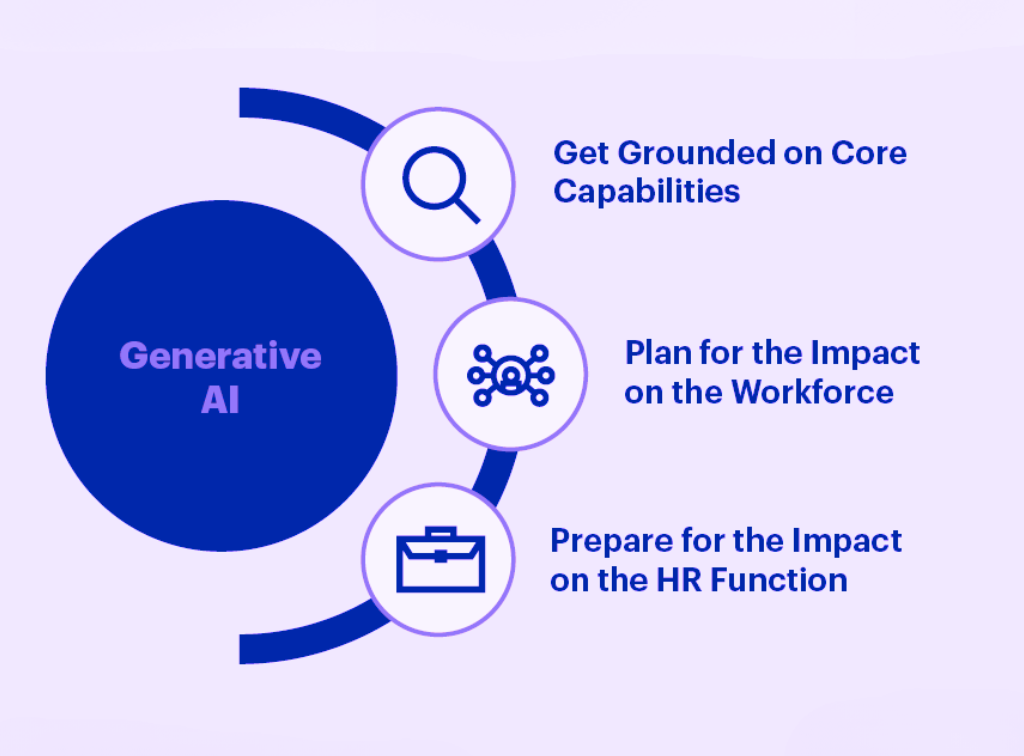 Generative AI

Get Grounded on Core Capabilities

Plan for the Impact on the Workforce

Prepare for the Impact on the HR Function